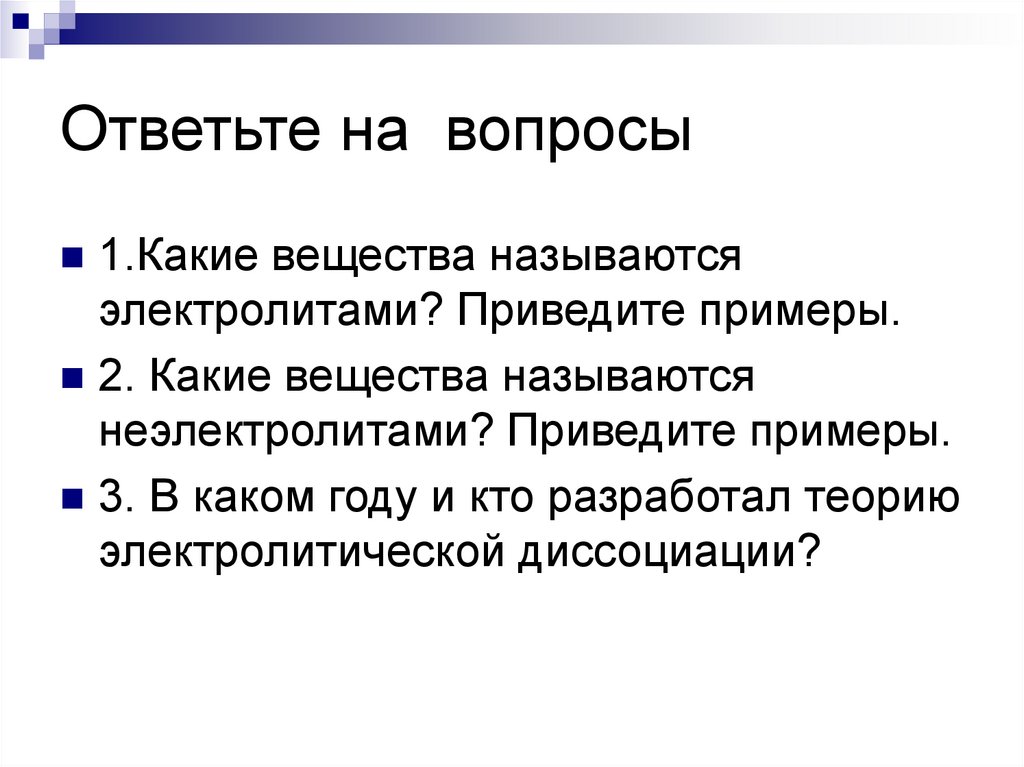 Ответьте на вопросы

1.Какие вещества называются электролитами? Приведите примеры.

2. Какие вещества называются неэлектролитами? Приведите примеры.

3. В каком году и кто разработал теорию электролитической диссоциации?